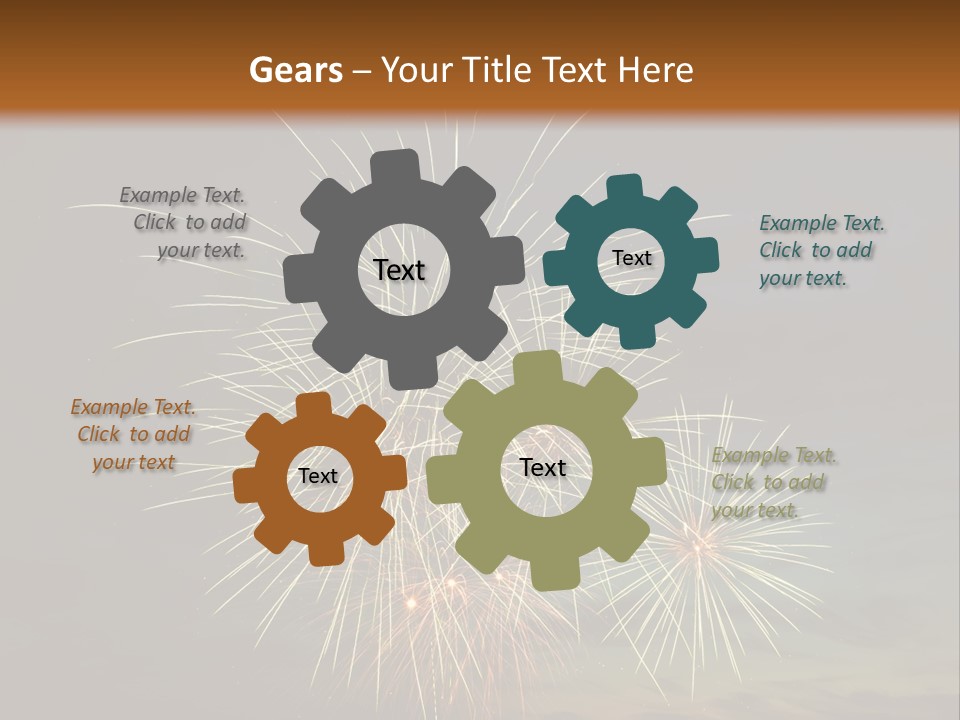 Gears – Your Title Text Here

Example Text. Click to add your text.

Text

Text

Example Text. Click to add your text.

Example Text. Click to add your text

Text

Text

Example Text. Click to add your text.